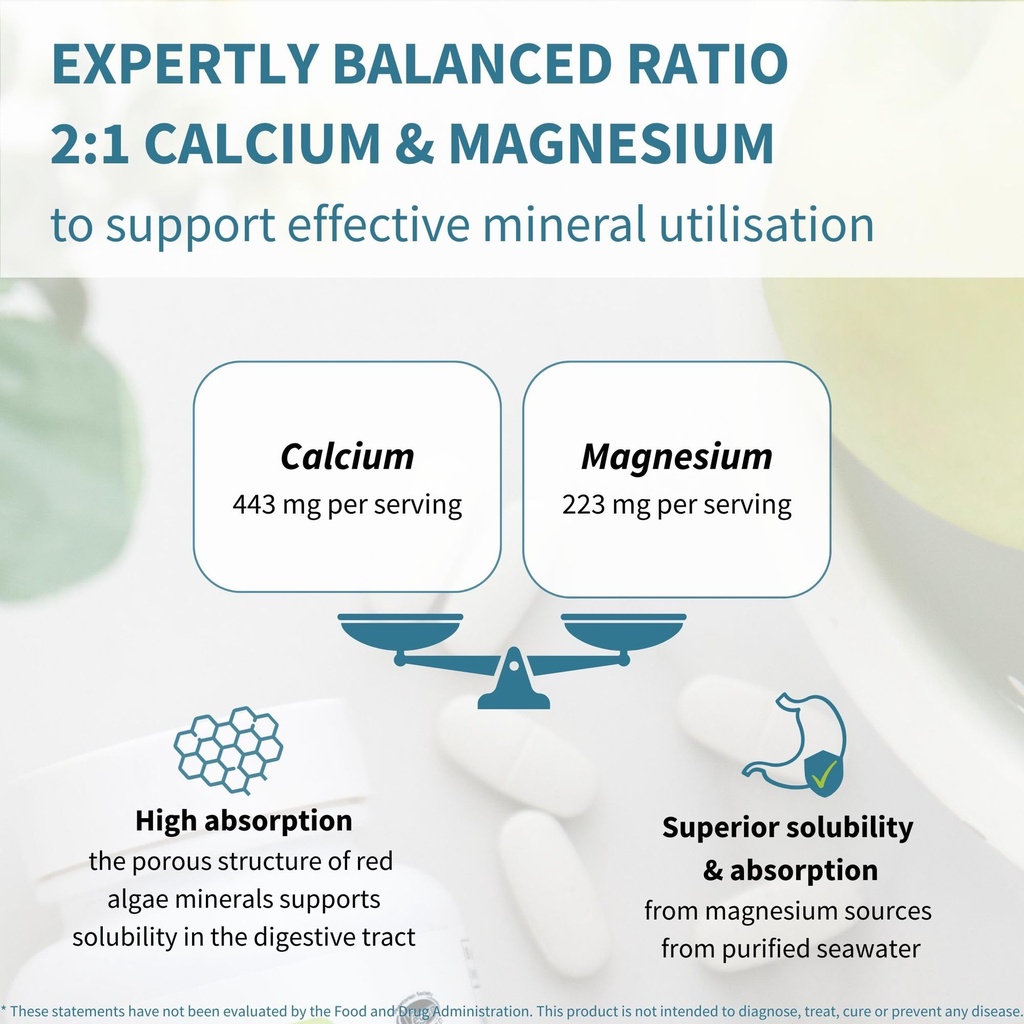 EXPERTLY BALANCED RATIO
2:1 CALCIUM & MAGNESIUM
to support effective mineral utilisation

Calcium
443 mg per serving

Magnesium
223 mg per serving

High absorption
the porous structure of red algae minerals supports solubility in the digestive tract

Superior solubility & absorption
from magnesium sources from purified seawater

* These statements have not been evaluated by the Food and Drug Administration. This product is not intended to diagnose, treat, cure or prevent any disease.